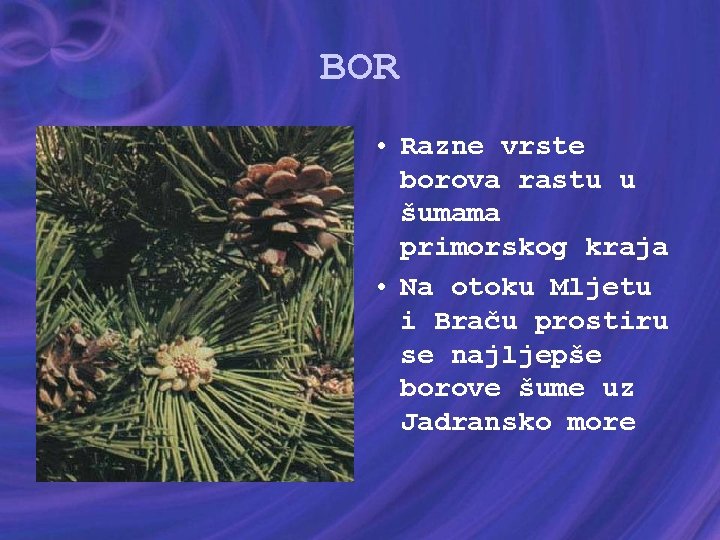 BOR

• Razne vrste borova rastu u šumama primorskog kraja
• Na otoku Mljetu i Braču prostiru se najljepše borove šume uz Jadransko more